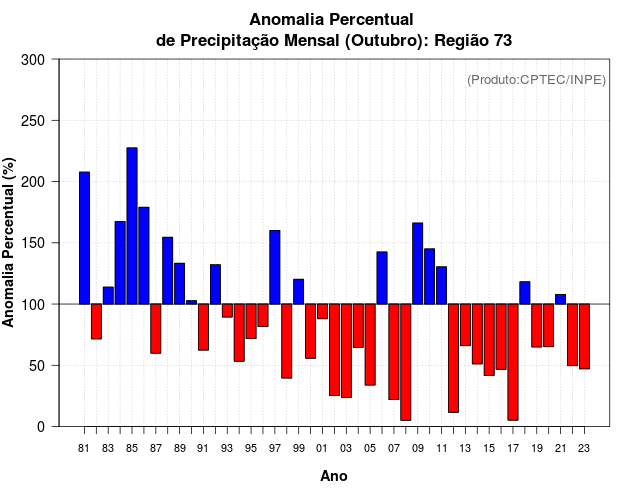 Anomalia Percentual
de Precipitação Mensal (Outubro): Região 73

(Produto:CPTEC/INPE)

Anomalia Percentual (%)

300
250
200
150
100
50
0

81 83 85 87 89 91 93 95 97 99 01 03 05 07 09 11 13 15 17 19 21 23

Ano